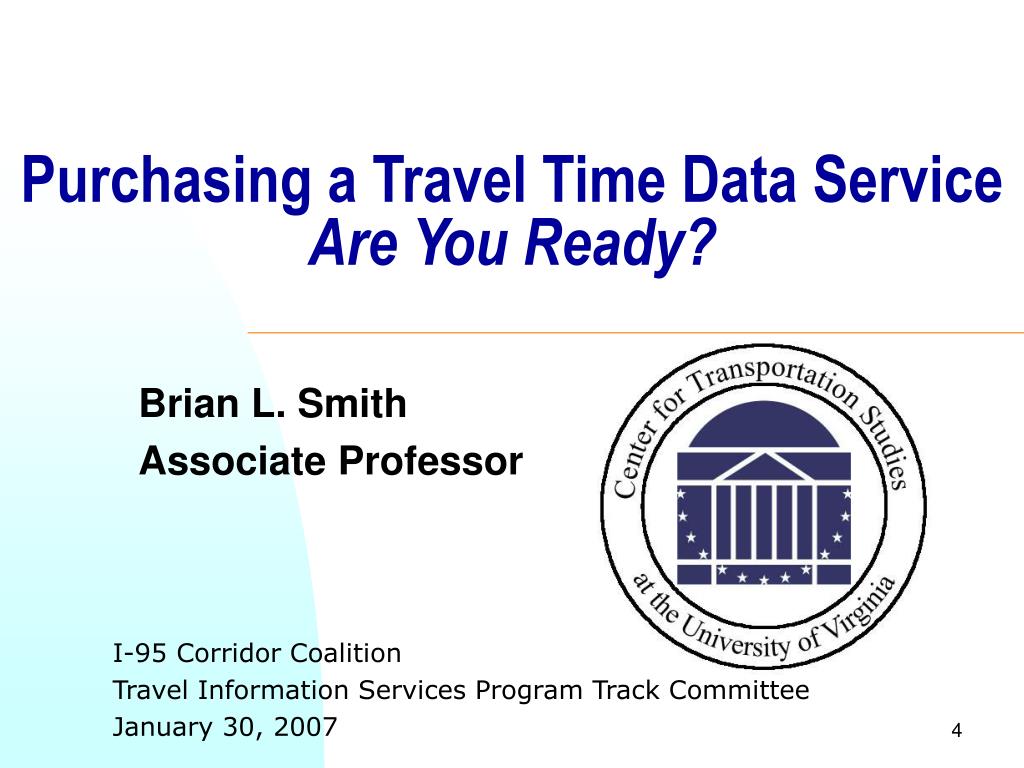 Purchasing a Travel Time Data Service
Are You Ready?

Brian L. Smith
Associate Professor

Center for Transportation Studies
at the University of Virginia

I-95 Corridor Coalition
Travel Information Services Program Track Committee
January 30, 2007

4